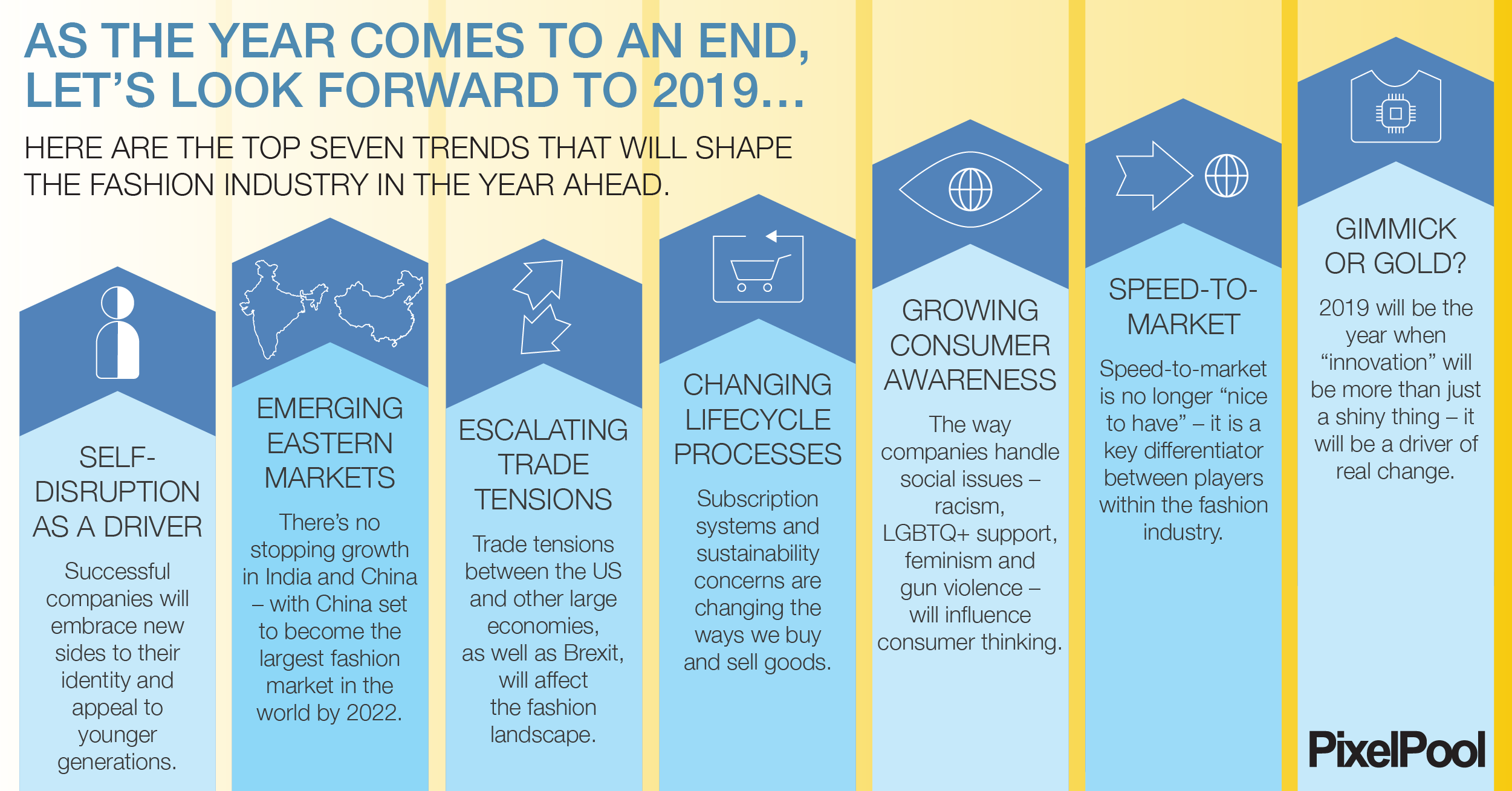 AS THE YEAR COMES TO AN END, LET'S LOOK FORWARD TO 2019...

HERE ARE THE TOP SEVEN TRENDS THAT WILL SHAPE THE FASHION INDUSTRY IN THE YEAR AHEAD.

SELF-DISRUPTION AS A DRIVER

Successful companies will embrace new sides to their identity and appeal to younger generations.

EMERGING EASTERN MARKETS

There's no stopping growth in India and China – with China set to become the largest fashion market in the world by 2022.

ESCALATING TRADE TENSIONS

Trade tensions between the US and other large economies, as well as Brexit, will affect the fashion landscape.

CHANGING LIFECYCLE PROCESSES

Subscription systems and sustainability concerns are changing the ways we buy and sell goods.

GROWING CONSUMER AWARENESS

The way companies handle social issues – racism, LGBTQ+ support, feminism and gun violence – will influence consumer thinking.

SPEED-TO-MARKET

Speed-to-market is no longer "nice to have" – it is a key differentiator between players within the fashion industry.

GIMMICK OR GOLD?

2019 will be the year when "innovation" will be more than just a shiny thing – it will be a driver of real change.

PixelPool